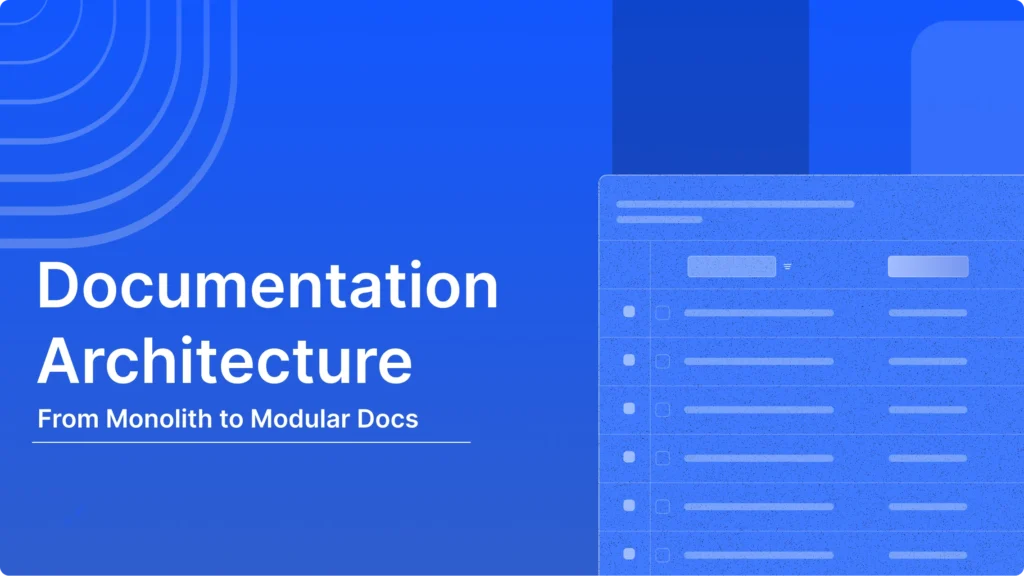 Documentation Architecture

From Monolith to Modular Docs